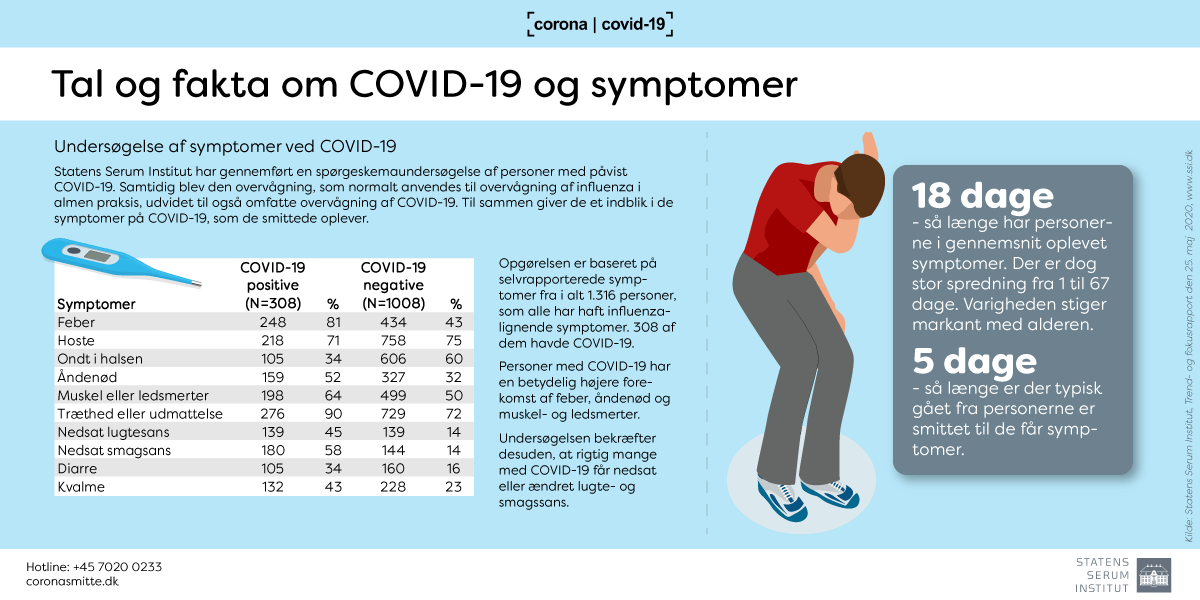 corona | covid-19

Tal og fakta om COVID-19 og symptomer

Undersøgelse af symptomer ved COVID-19

Statens Serum Institut har gennemført en spørgeskemaundersøgelse af personer med påvist COVID-19. Samtidig blev den overvågning, som normalt anvendes til overvågning af influenza i almen praksis, udvidet til også omfatte overvågning af COVID-19. Til sammen giver de et indblik i de symptomer på COVID-19, som de smittede oplever.

| Symptomer | COVID-19 positive (N=308) | % | COVID-19 negative (N=1008) | % |
|---|---|---|---|---|
| Feber | 248 | 81 | 434 | 43 |
| Hoste | 218 | 71 | 758 | 75 |
| Ondt i halsen | 105 | 34 | 606 | 60 |
| Åndenød | 159 | 52 | 327 | 32 |
| Muskel eller ledsmerter | 198 | 64 | 499 | 50 |
| Træthed eller udmattelse | 276 | 90 | 729 | 72 |
| Nedsat lugtesans | 139 | 45 | 139 | 14 |
| Nedsat smagsans | 180 | 58 | 144 | 14 |
| Diarre | 105 | 34 | 160 | 16 |
| Kvalme | 132 | 43 | 228 | 23 |

Opgørelsen er baseret på selvrapporterede symptomer fra i alt 1.316 personer, som alle har haft influenzalignende symptomer. 308 af dem havde COVID-19.

Personer med COVID-19 har en betydelig højere forekomst af feber, åndenød og muskel- og ledsmerter.

Undersøgelsen bekræfter desuden, at rigtig mange med COVID-19 får nedsat eller ændret lugte- og smagssans.

18 dage
- så længe har personerne i gennemsnit oplevet symptomer. Der er dog stor spredning fra 1 til 67 dage. Varigheden stiger markant med alderen.

5 dage
- så længe er der typisk gået fra personerne er smittet til de får symptomer.

Kilde: Statens Serum Institut, Trend- og fokusrapport den 25. maj 2020, www.ssi.dk

Hotline: +45 7020 0233
coronasmitte.dk

STATENS SERUM INSTITUT